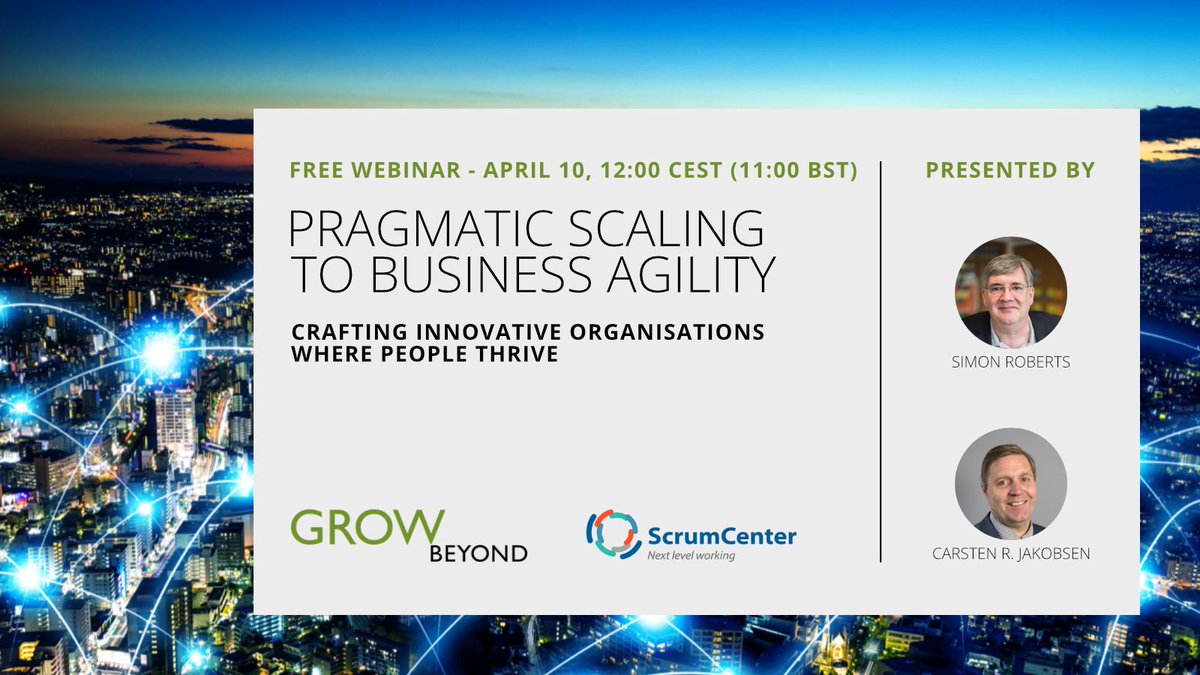 FREE WEBINAR - APRIL 10, 12:00 CEST (11:00 BST)

PRAGMATIC SCALING TO BUSINESS AGILITY

CRAFTING INNOVATIVE ORGANISATIONS WHERE PEOPLE THRIVE

GROW BEYOND

ScrumCenter
Next level working

PRESENTED BY

SIMON ROBERTS

CARSTEN R. JAKOBSEN